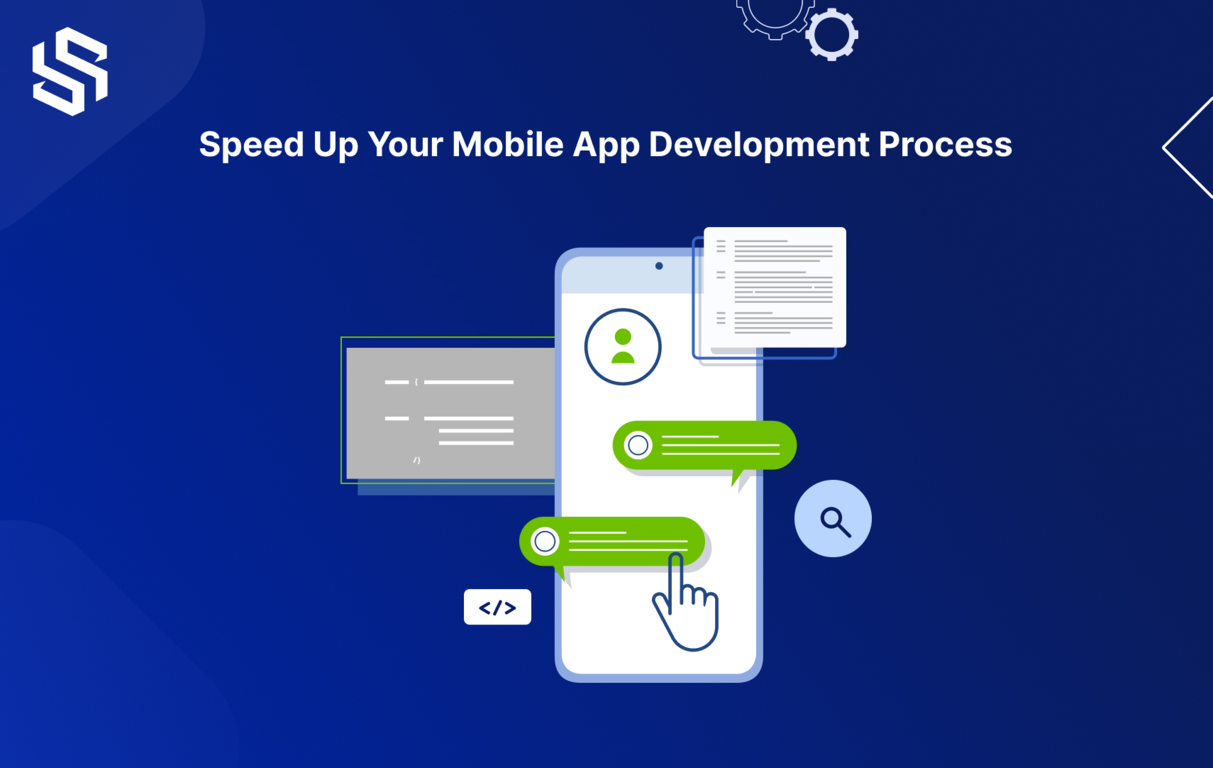 Speed Up Your Mobile App Development Process

</>